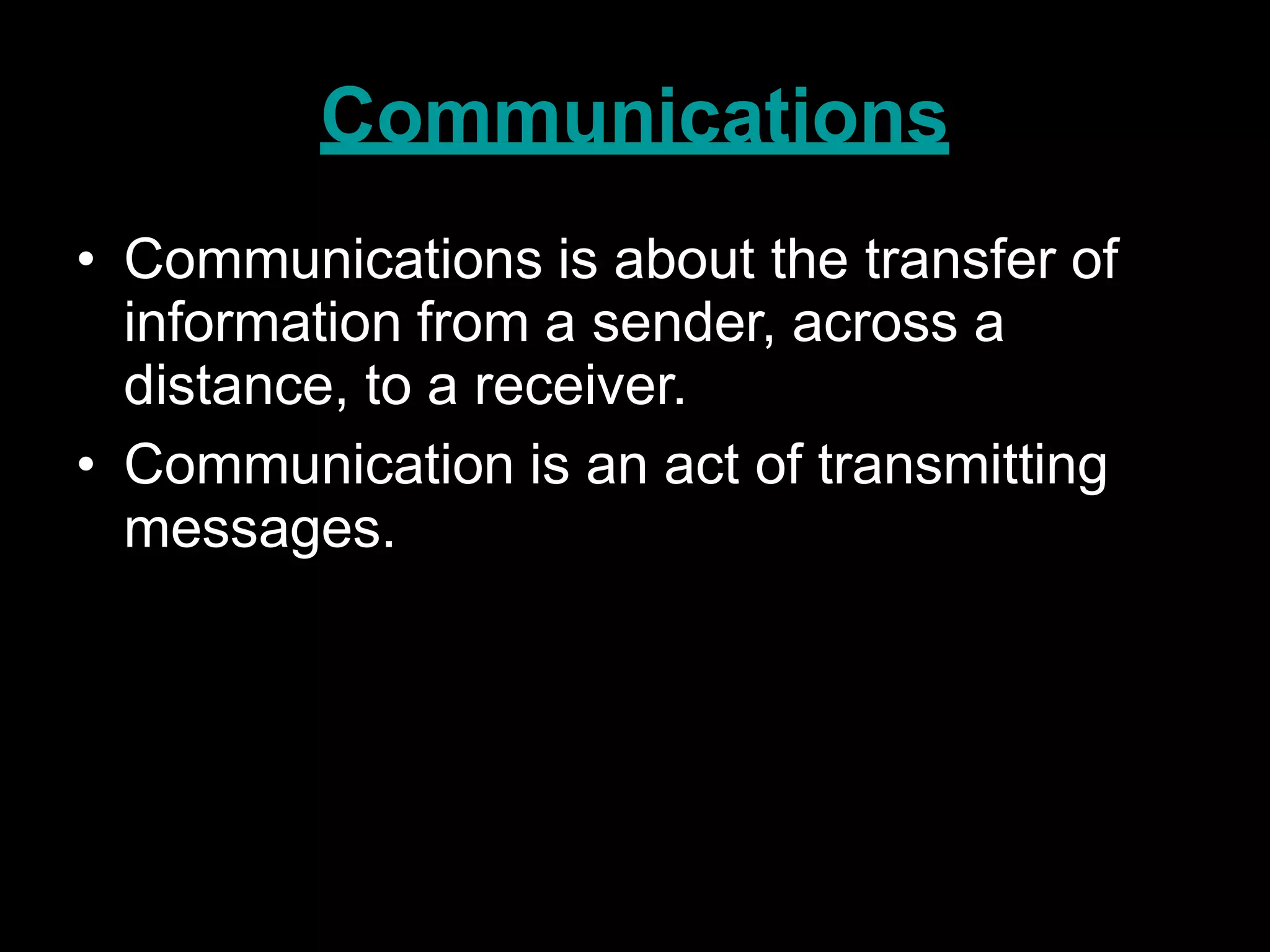 Communications

• Communications is about the transfer of information from a sender, across a distance, to a receiver.
• Communication is an act of transmitting messages.